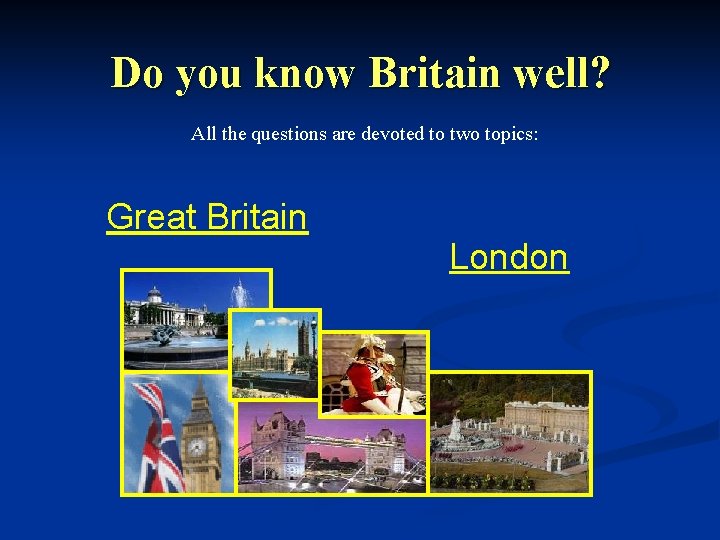 Do you know Britain well?

All the questions are devoted to two topics:

Great Britain

London